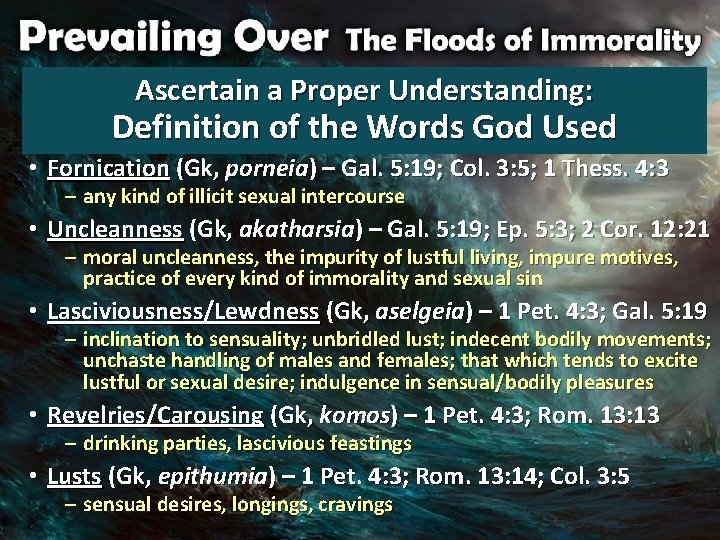 Prevailing Over The Floods of Immorality

Ascertain a Proper Understanding:
Definition of the Words God Used

• Fornication (Gk, porneia) – Gal. 5:19; Col. 3:5; 1 Thess. 4:3
– any kind of illicit sexual intercourse

• Uncleanness (Gk, akatharsia) – Gal. 5:19; Ep. 5:3; 2 Cor. 12:21
– moral uncleanness, the impurity of lustful living, impure motives, practice of every kind of immorality and sexual sin

• Lasciviousness/Lewdness (Gk, aselgeia) – 1 Pet. 4:3; Gal. 5:19
– inclination to sensuality; unbridled lust; indecent bodily movements; unchaste handling of males and females; that which tends to excite lustful or sexual desire; indulgence in sensual/bodily pleasures

• Revelries/Carousing (Gk, komos) – 1 Pet. 4:3; Rom. 13:13
– drinking parties, lascivious feastings

• Lusts (Gk, epithumia) – 1 Pet. 4:3; Rom. 13:14; Col. 3:5
– sensual desires, longings, cravings